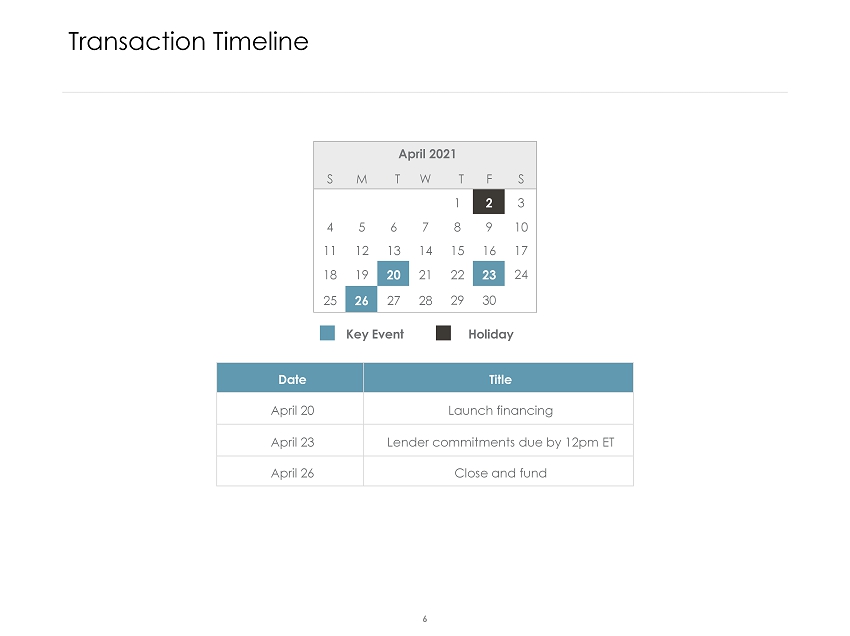 Transaction Timeline

April 2021

| S | M | T | W | T | F | S |
|---|---|---|---|---|---|---|
|  |  |  |  | 1 | 2 | 3 |
| 4 | 5 | 6 | 7 | 8 | 9 | 10 |
| 11 | 12 | 13 | 14 | 15 | 16 | 17 |
| 18 | 19 | 20 | 21 | 22 | 23 | 24 |
| 25 | 26 | 27 | 28 | 29 | 30 |  |

Key Event Holiday

| Date | Title |
|---|---|
| April 20 | Launch financing |
| April 23 | Lender commitments due by 12pm ET |
| April 26 | Close and fund |

6